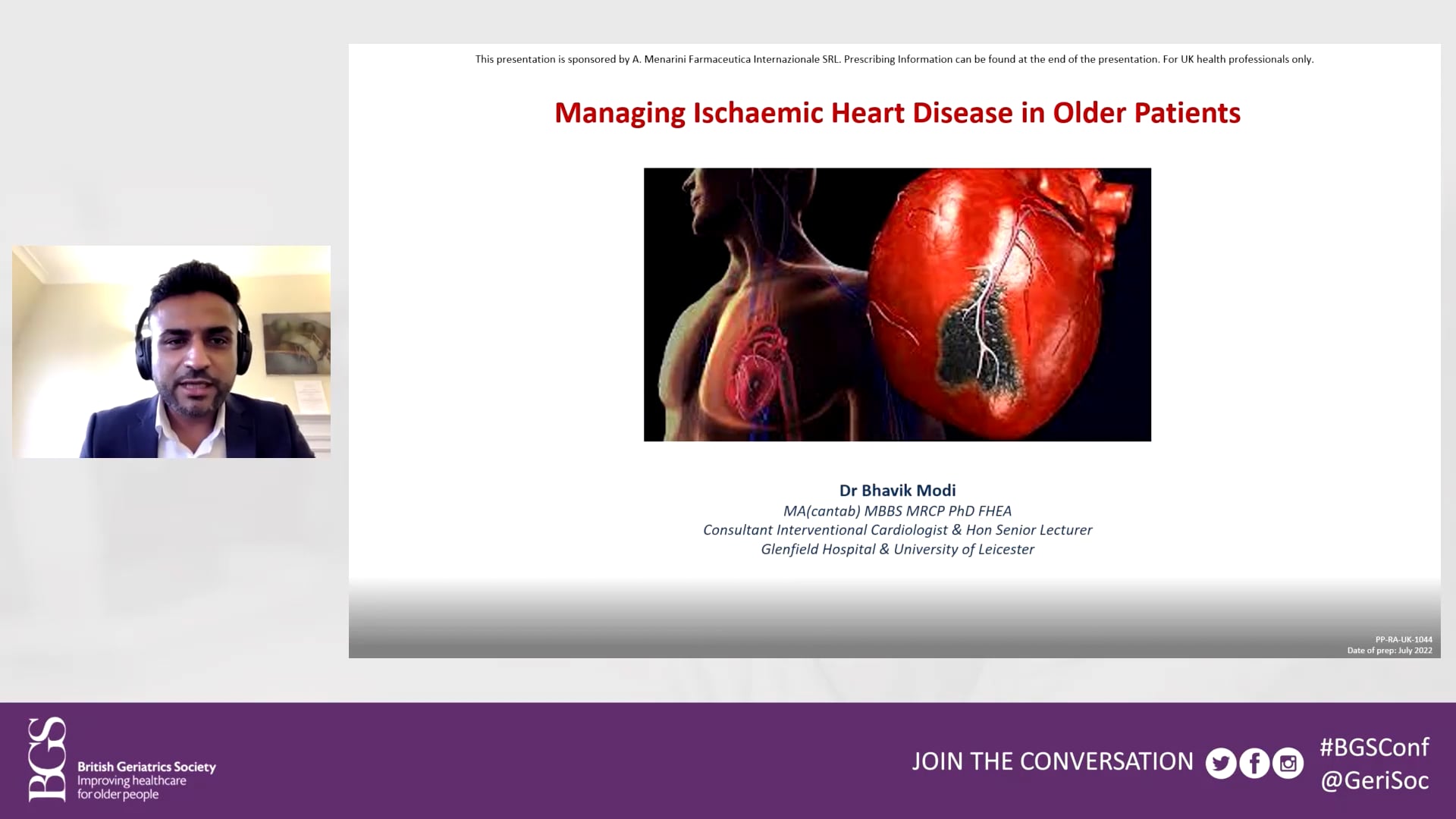 This presentation is sponsored by A. Menarini Farmaceutica Internazionale SRL. Prescribing Information can be found at the end of the presentation. For UK health professionals only.

Managing Ischaemic Heart Disease in Older Patients

Dr Bhavik Modi
MA(cantab) MBBS MRCP PhD FHEA
Consultant Interventional Cardiologist & Hon Senior Lecturer
Glenfield Hospital & University of Leicester

PP-RA-UK-1044
Date of prep: July 2022

BGS
British Geriatrics Society
Improving healthcare for older people

JOIN THE CONVERSATION

#BGSConf
@GeriSoc